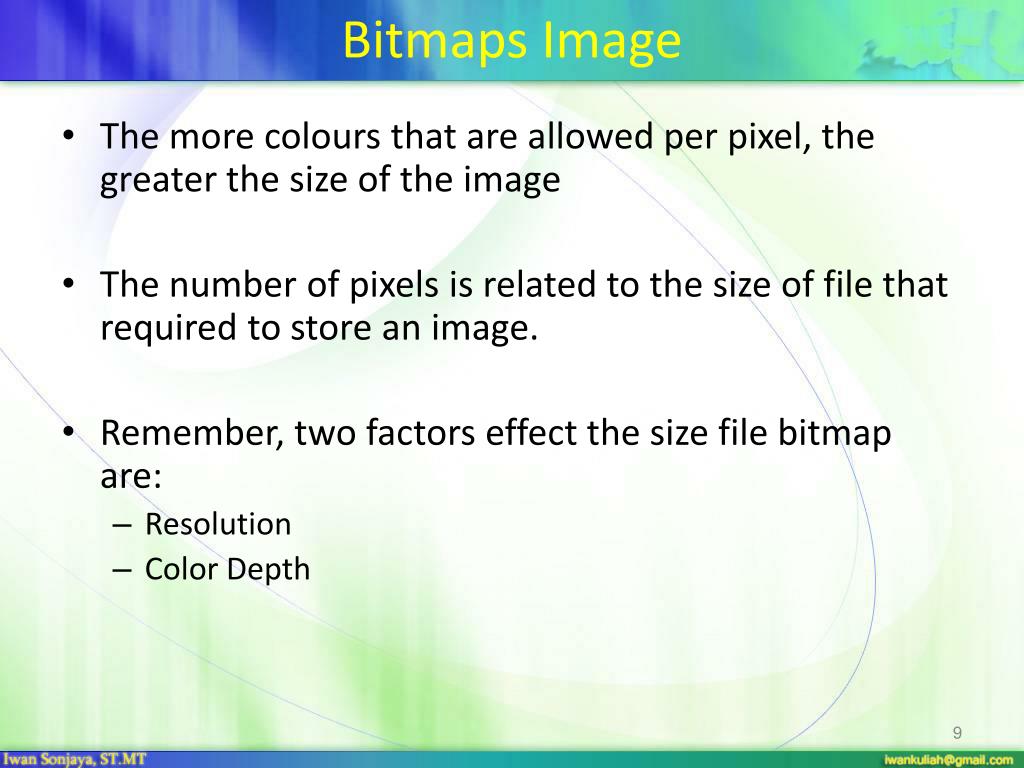 Bitmaps Image

• The more colours that are allowed per pixel, the greater the size of the image

• The number of pixels is related to the size of file that required to store an image.

• Remember, two factors effect the size file bitmap are:
– Resolution
– Color Depth

9

Iwan Sonjaya, ST.MT

iwankuliah@gmail.com